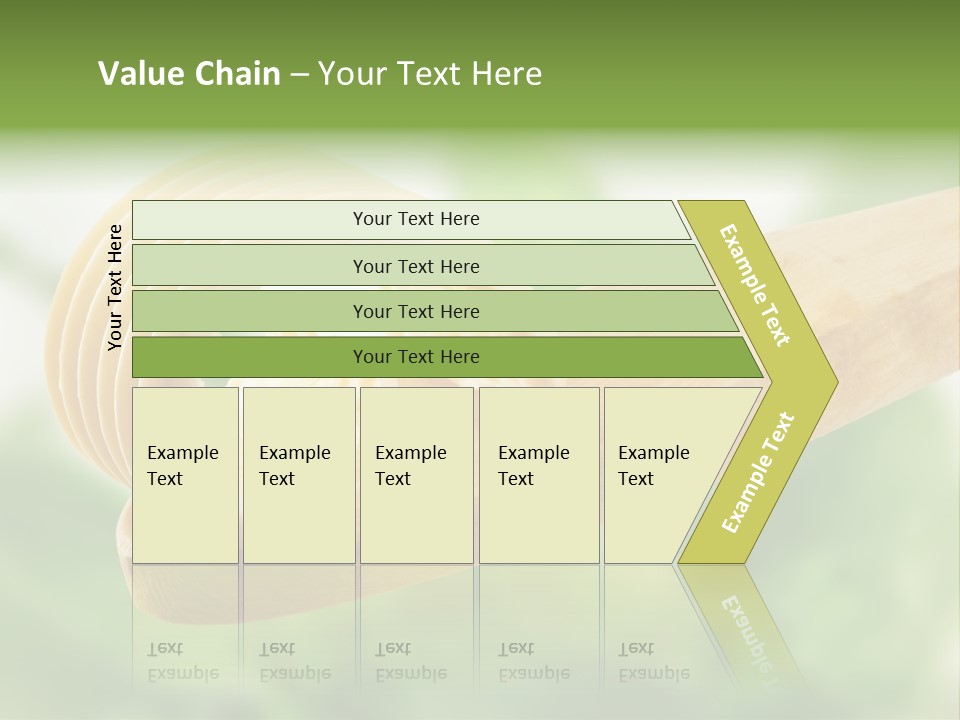 Value Chain – Your Text Here

Your Text Here

Your Text Here

Your Text Here

Your Text Here

Your Text Here

Example Text

Example Text

Example Text

Example Text

Example Text

Example Text

Example Text